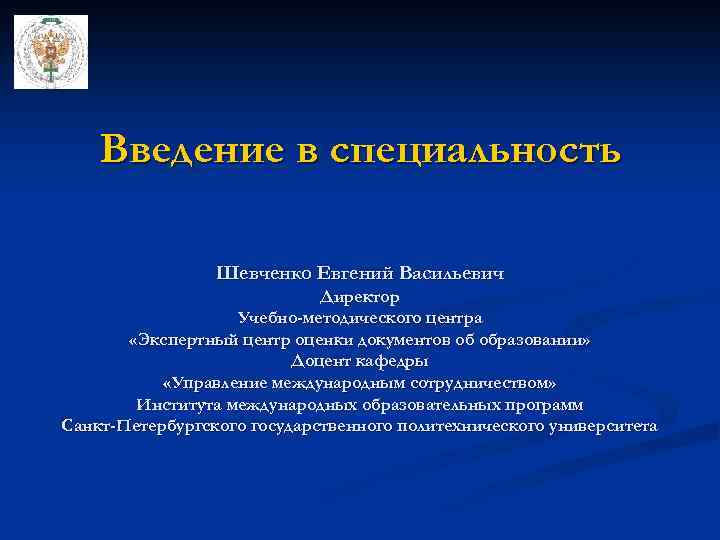 Введение в специальность

Шевченко Евгений Васильевич
Директор
Учебно-методического центра
«Экспертный центр оценки документов об образовании»
Доцент кафедры
«Управление международным сотрудничеством»
Института международных образовательных программ
Санкт-Петербургского государственного политехнического университета